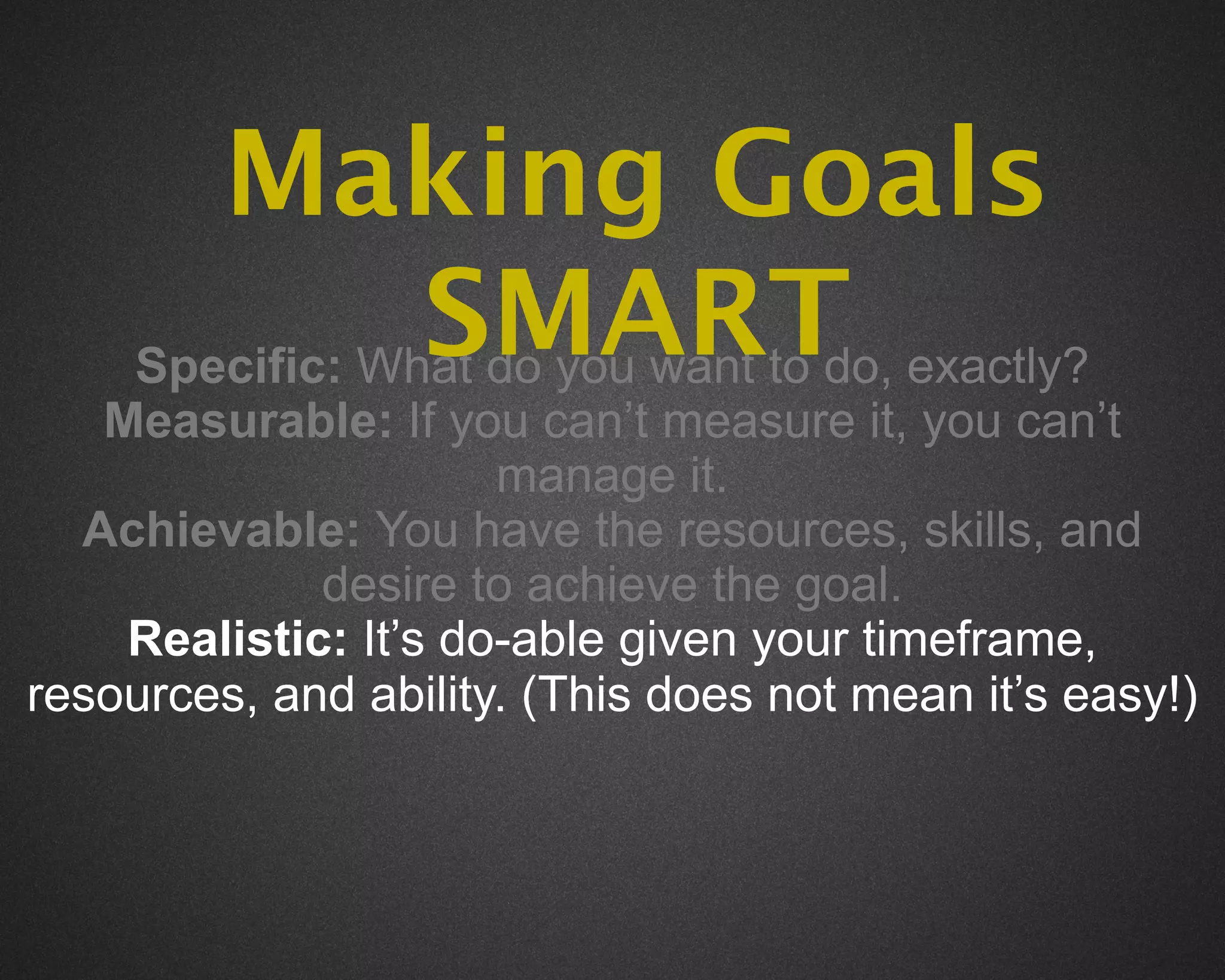 Making Goals SMART

Specific: What do you want to do, exactly?
Measurable: If you can’t measure it, you can’t manage it.
Achievable: You have the resources, skills, and desire to achieve the goal.
Realistic: It’s do-able given your timeframe, resources, and ability. (This does not mean it’s easy!)